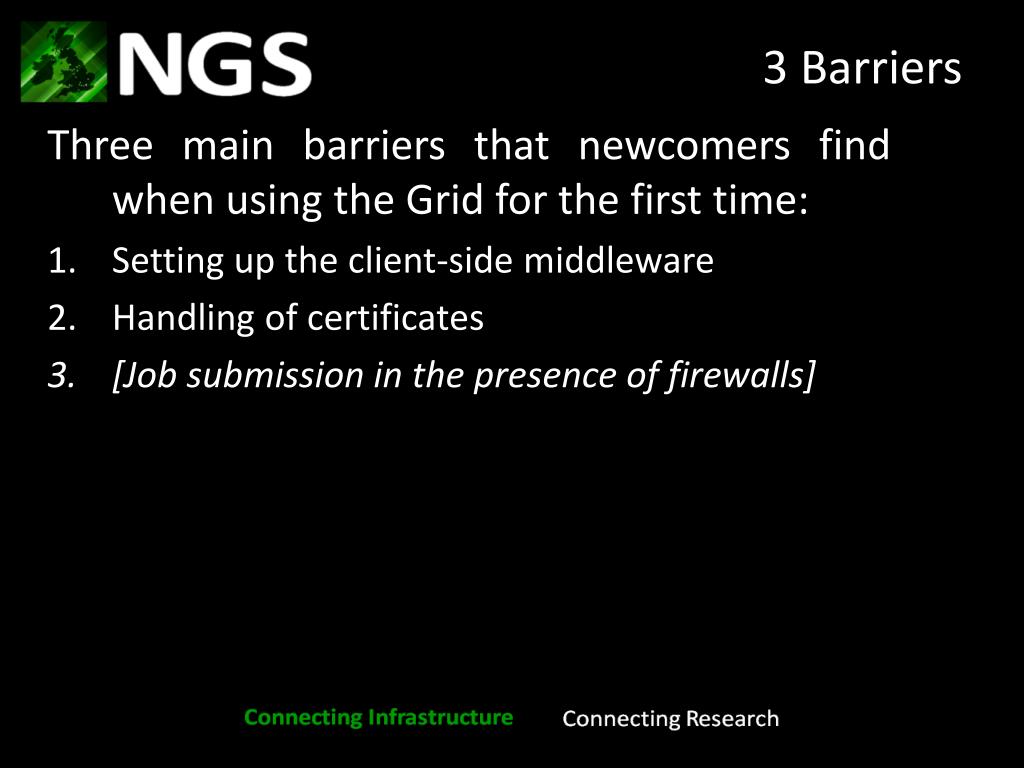 NGS

3 Barriers

Three main barriers that newcomers find when using the Grid for the first time:

1. Setting up the client-side middleware
2. Handling of certificates
3. [Job submission in the presence of firewalls]

Connecting Infrastructure Connecting Research